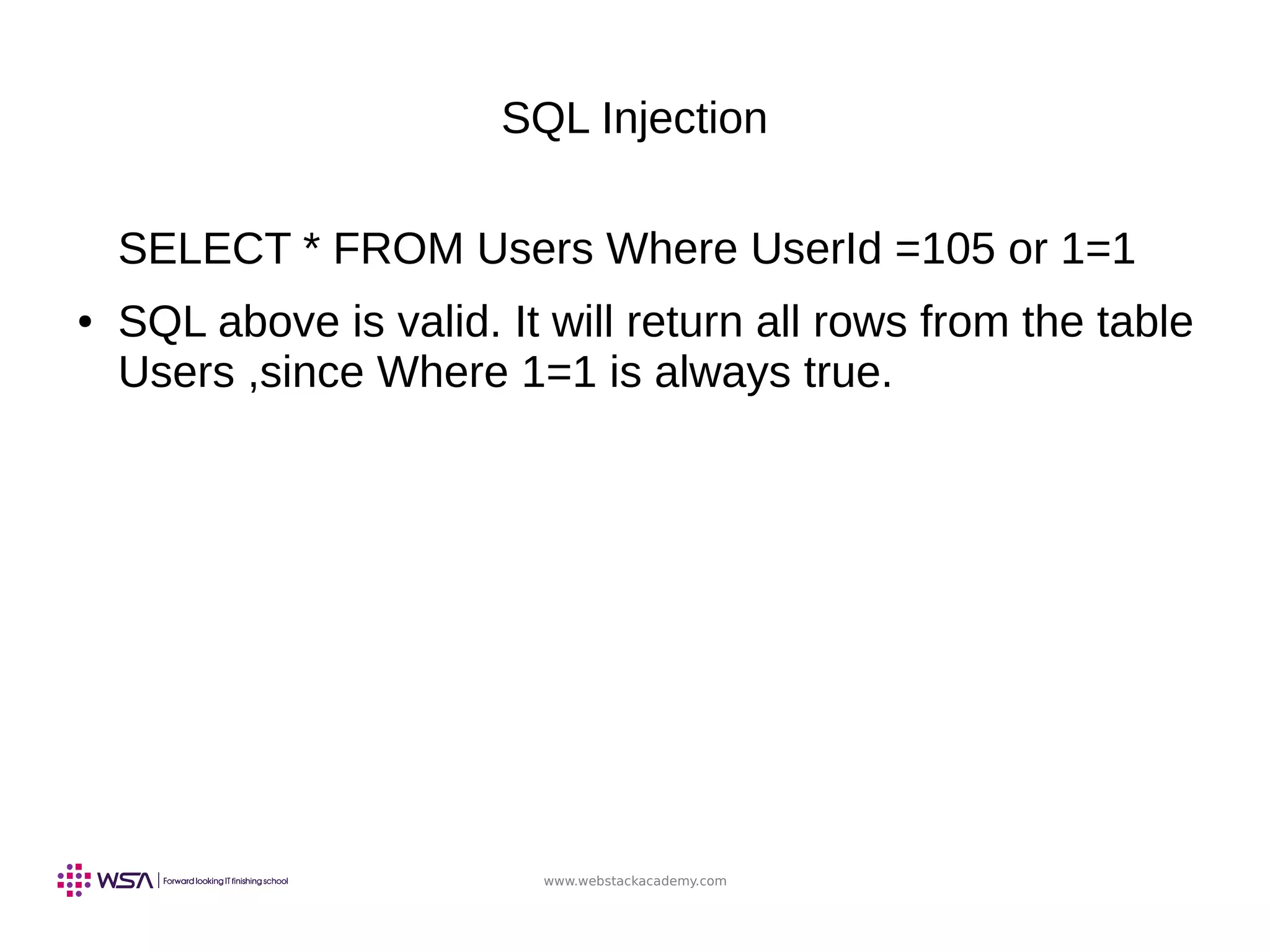 SQL Injection

SELECT * FROM Users Where UserId =105 or 1=1

• SQL above is valid. It will return all rows from the table Users ,since Where 1=1 is always true.

WSA | Forward looking IT finishing school

www.webstackacademy.com